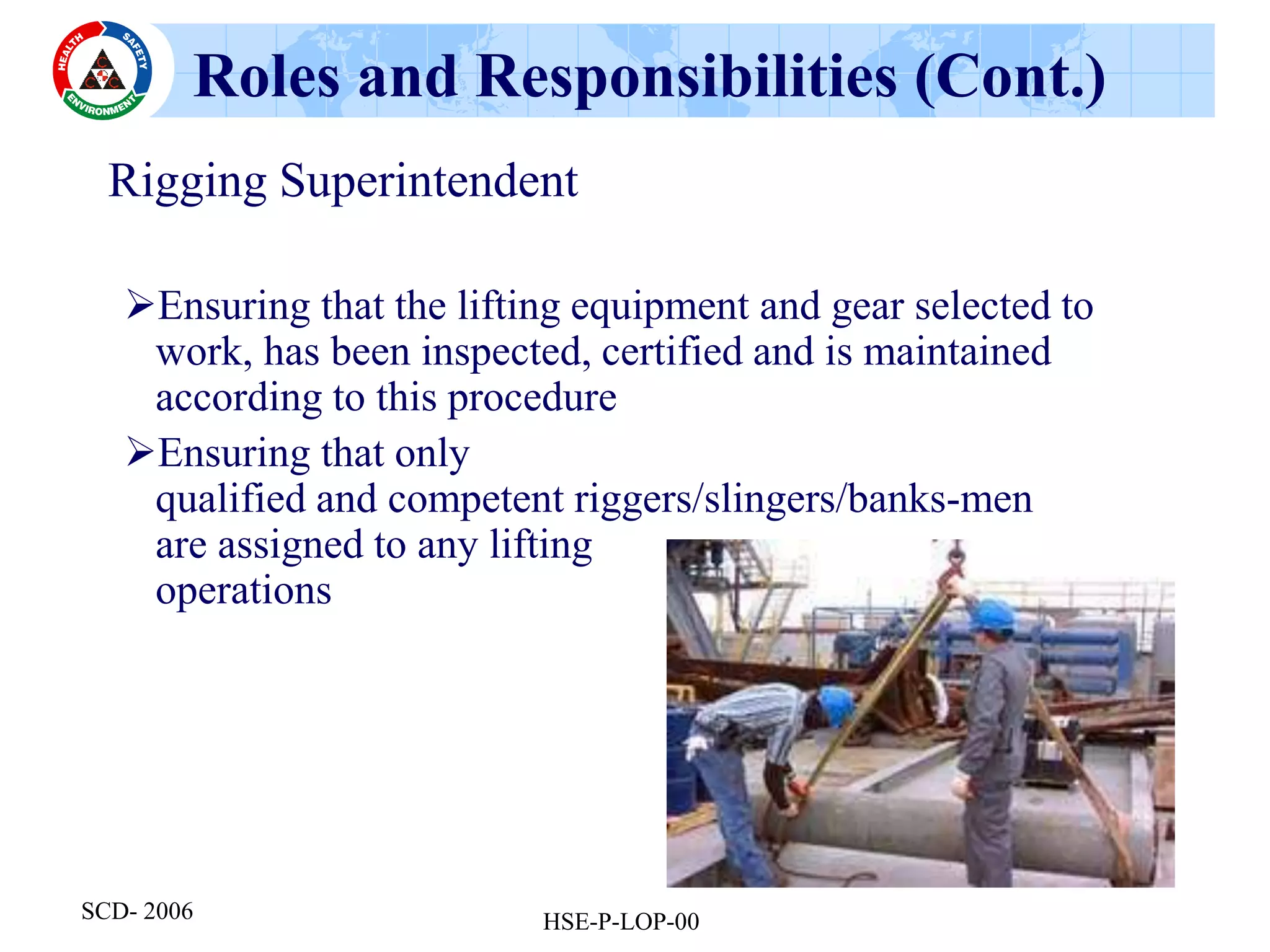 HEALTH SAFETY ENVIRONMENT

CCC

Roles and Responsibilities (Cont.)

Rigging Superintendent

➢Ensuring that the lifting equipment and gear selected to work, has been inspected, certified and is maintained according to this procedure

➢Ensuring that only qualified and competent riggers/slingers/banks-men are assigned to any lifting operations

SCD- 2006

HSE-P-LOP-00